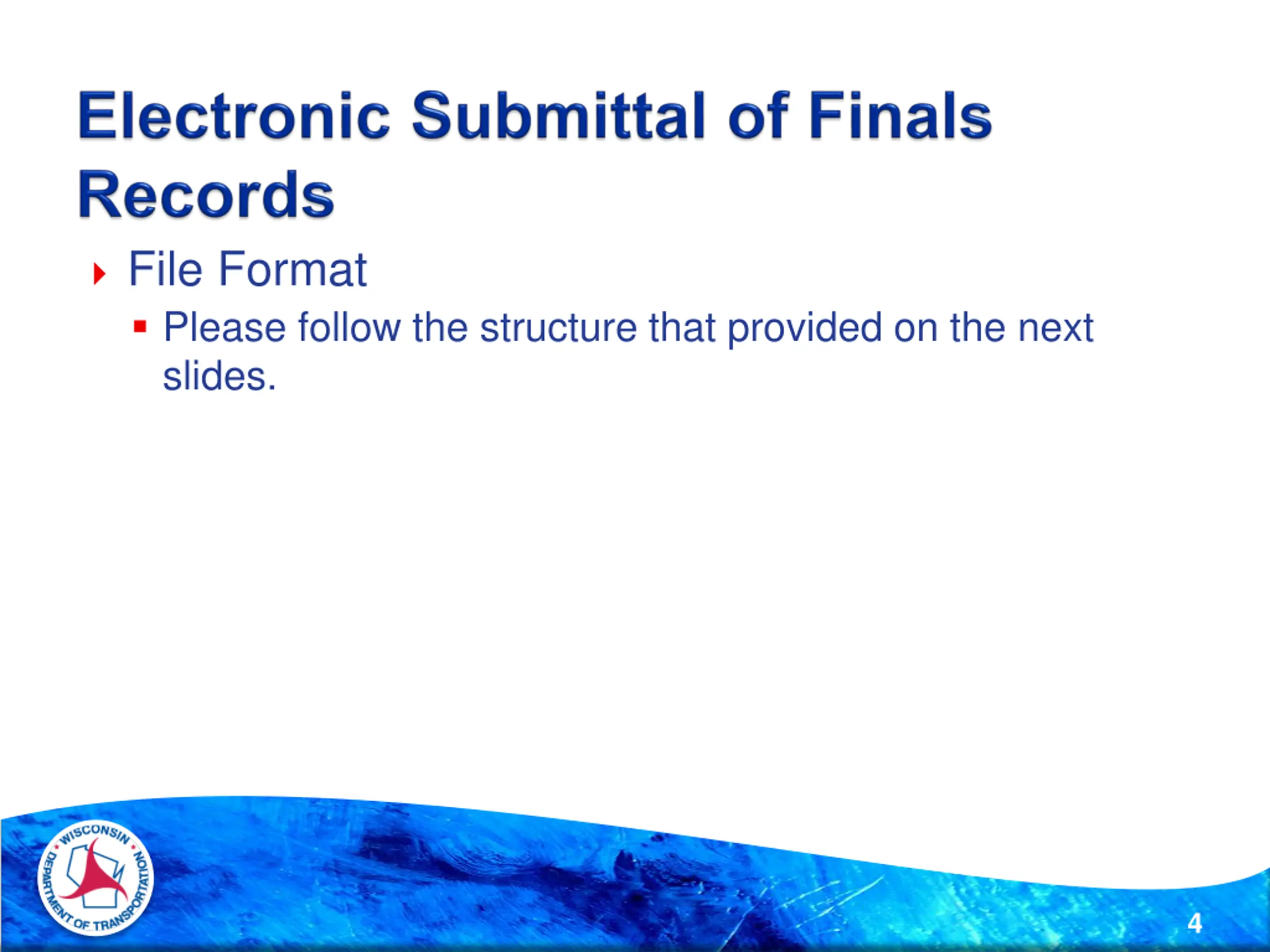 Electronic Submittal of Finals Records

File Format

Please follow the structure that provided on the next slides.

WISCONSIN DEPARTMENT OF TRANSPORTATION

4